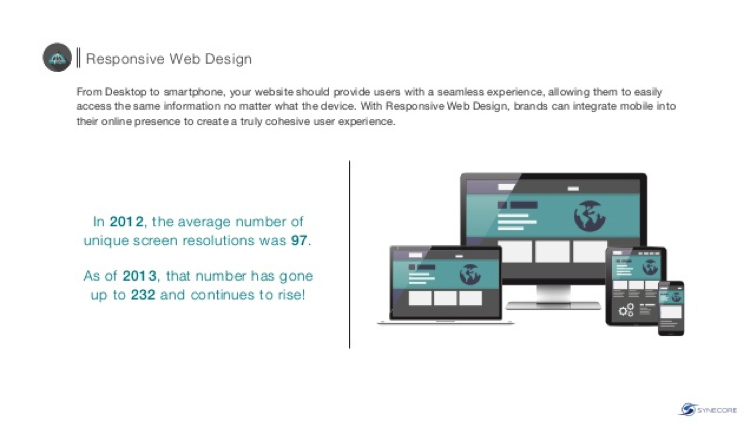 Responsive Web Design

From Desktop to smartphone, your website should provide users with a seamless experience, allowing them to easily access the same information no matter what the device. With Responsive Web Design, brands can integrate mobile into their online presence to create a truly cohesive user experience.

In 2012, the average number of unique screen resolutions was 97.

As of 2013, that number has gone up to 232 and continues to rise!

SYNECORE